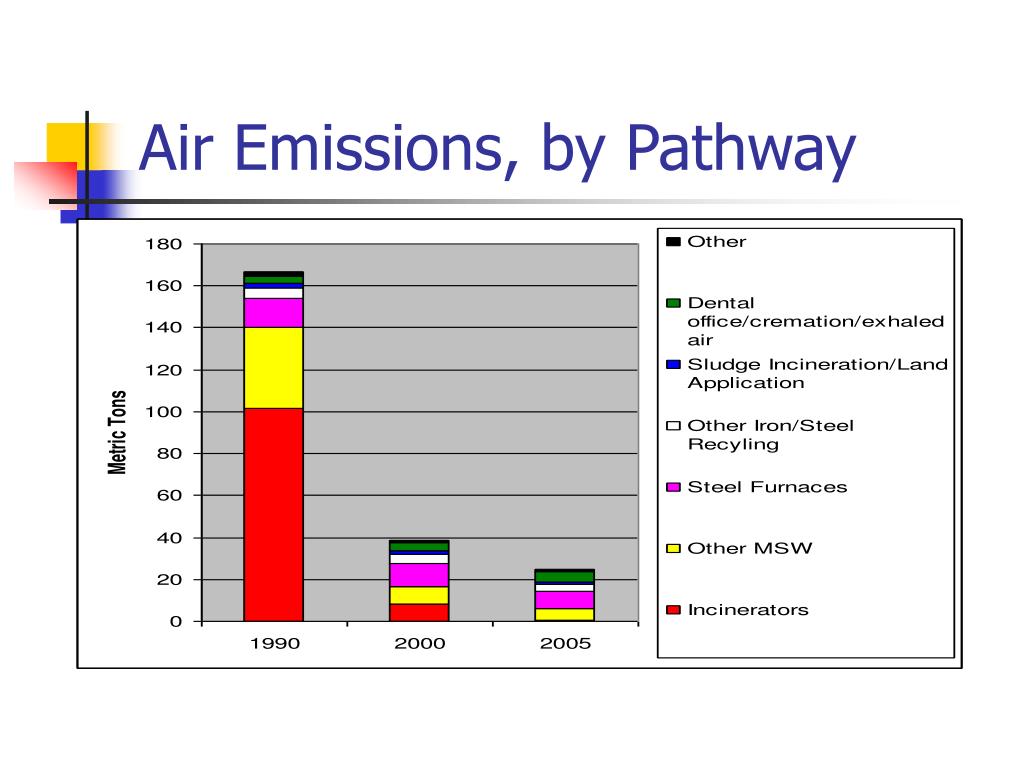 Air Emissions, by Pathway

Metric Tons

180
160
140
120
100
80
60
40
20
0

1990
2000
2005

Other
Dental office/cremation/exhaled air
Sludge Incineration/Land Application
Other Iron/Steel Recyling
Steel Furnaces
Other MSW
Incinerators